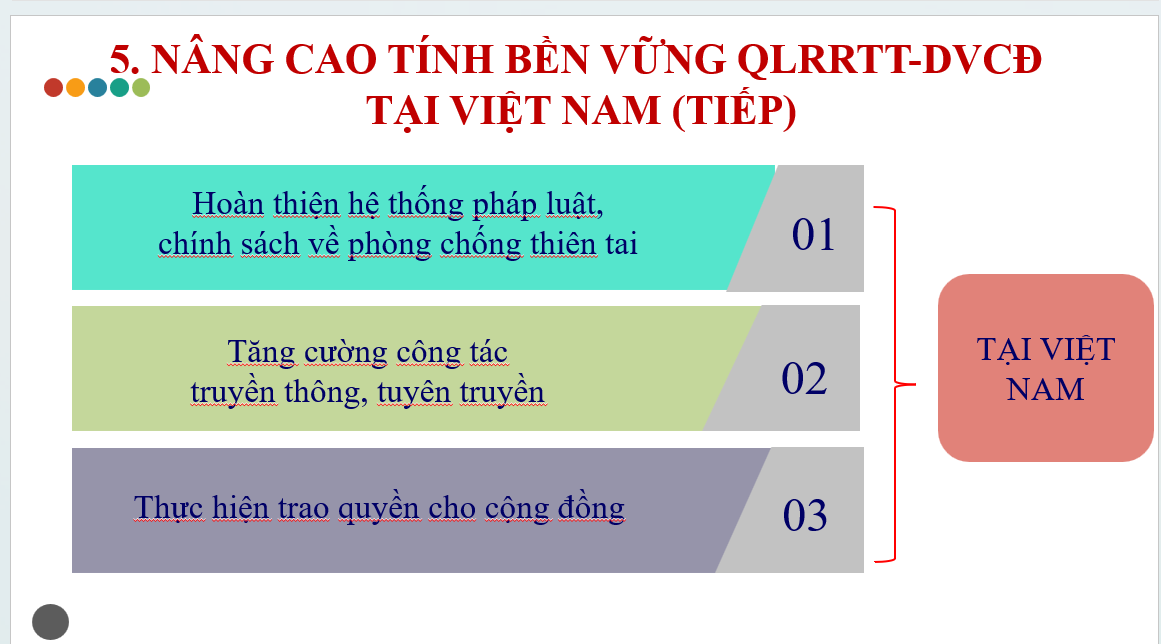 5. NÂNG CAO TÍNH BỀN VỮNG QLRRTT-DVCĐ TẠI VIỆT NAM (TIẾP)

Hoàn thiện hệ thống pháp luật, chính sách về phòng chống thiên tai

01

Tăng cường công tác truyền thông, tuyên truyền

02

Thực hiện trao quyền cho cộng đồng

03

TẠI VIỆT NAM